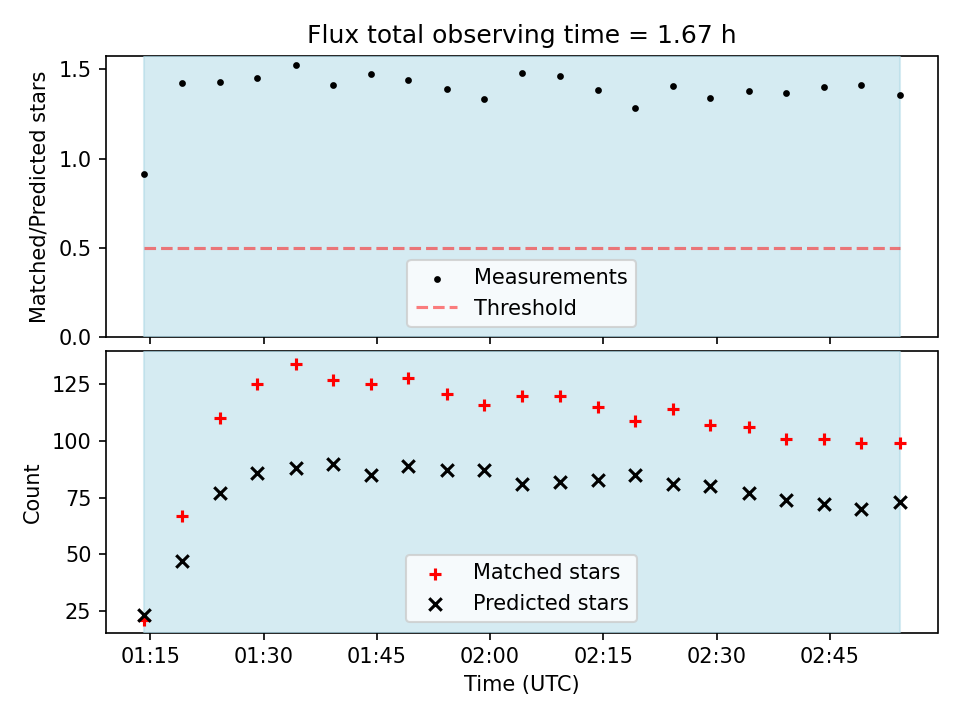 Flux total observing time = 1.67 h

Matched/Predicted stars

1.5
1.0
0.5
0.0

Measurements
Threshold

Count

125
100
75
50
25

Matched stars
Predicted stars

01:15 01:30 01:45 02:00 02:15 02:30 02:45

Time (UTC)